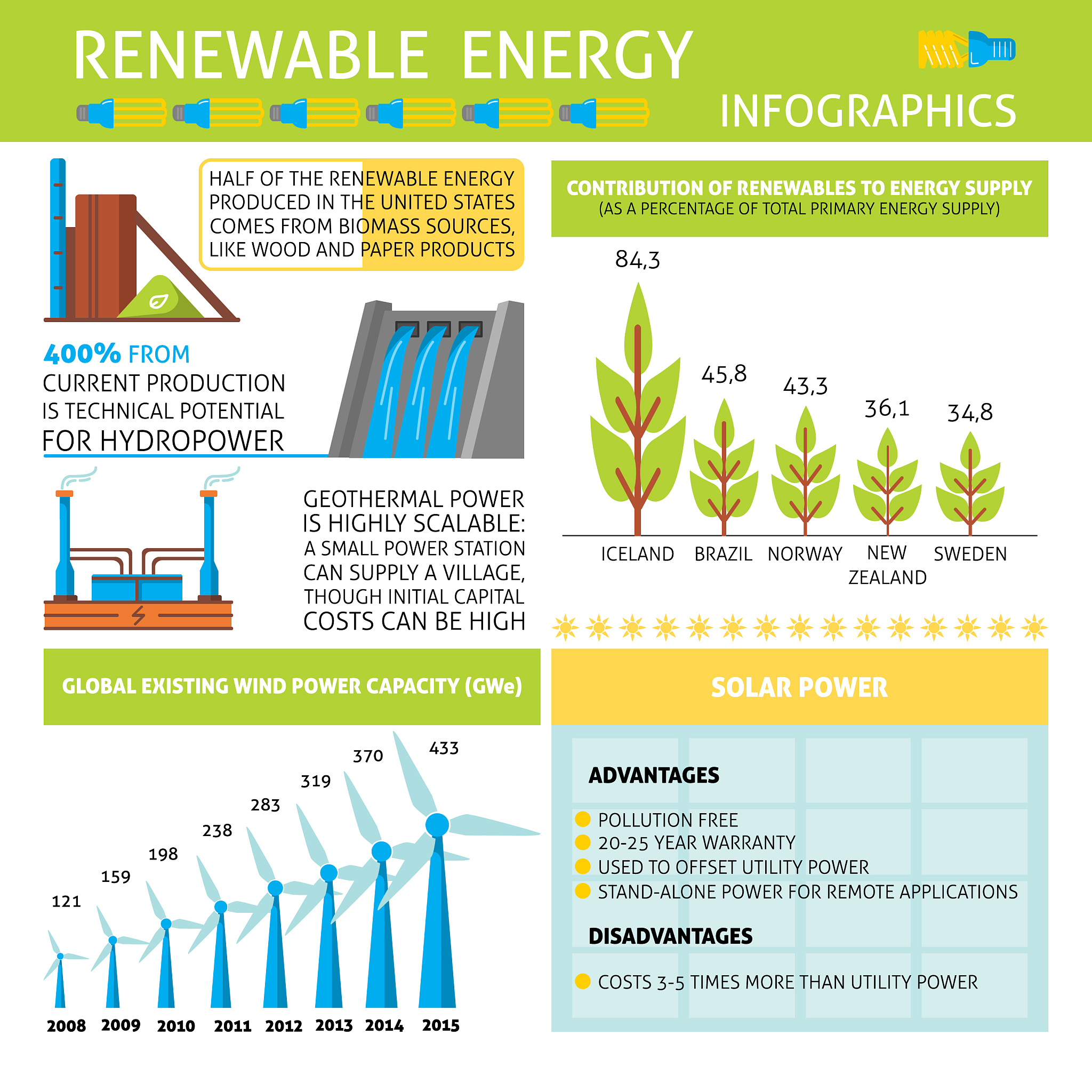 RENEWABLE ENERGY

INFOGRAPHICS

HALF OF THE RENEWABLE ENERGY PRODUCED IN THE UNITED STATES COMES FROM BIOMASS SOURCES, LIKE WOOD AND PAPER PRODUCTS

400% FROM CURRENT PRODUCTION IS TECHNICAL POTENTIAL FOR HYDROPOWER

GEOTHERMAL POWER IS HIGHLY SCALABLE: A SMALL POWER STATION CAN SUPPLY A VILLAGE, THOUGH INITIAL CAPITAL COSTS CAN BE HIGH

CONTRIBUTION OF RENEWABLES TO ENERGY SUPPLY
(AS A PERCENTAGE OF TOTAL PRIMARY ENERGY SUPPLY)

84,3
45,8
43,3
36,1
34,8

ICELAND
BRAZIL
NORWAY
NEW ZEALAND
SWEDEN

GLOBAL EXISTING WIND POWER CAPACITY (GWe)

121
159
198
238
283
319
370
433

2008
2009
2010
2011
2012
2013
2014
2015

SOLAR POWER

ADVANTAGES

POLLUTION FREE
20-25 YEAR WARRANTY
USED TO OFFSET UTILITY POWER
STAND-ALONE POWER FOR REMOTE APPLICATIONS

DISADVANTAGES

COSTS 3-5 TIMES MORE THAN UTILITY POWER